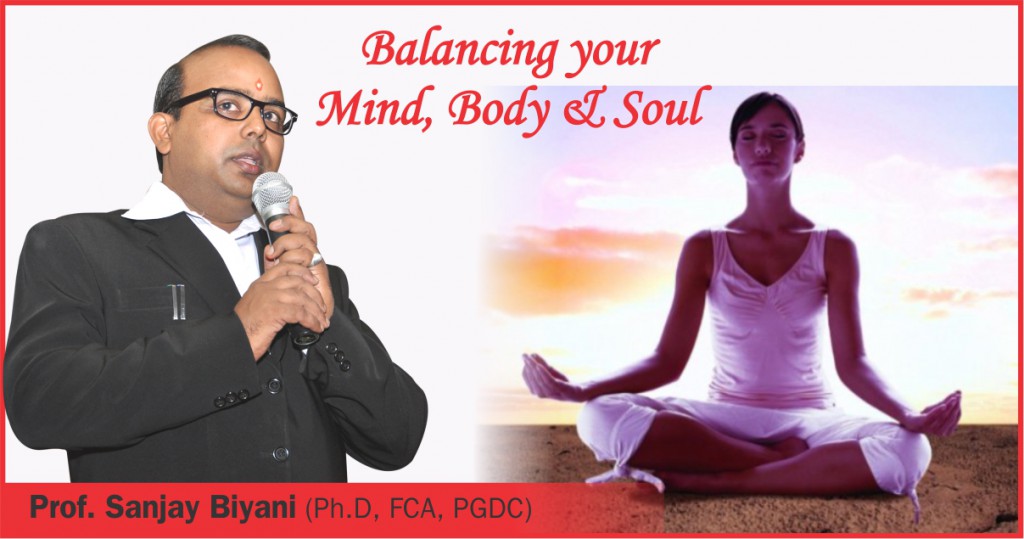 Balancing your
Mind, Body & Soul

Prof. Sanjay Biyani (Ph.D, FCA, PGDC)